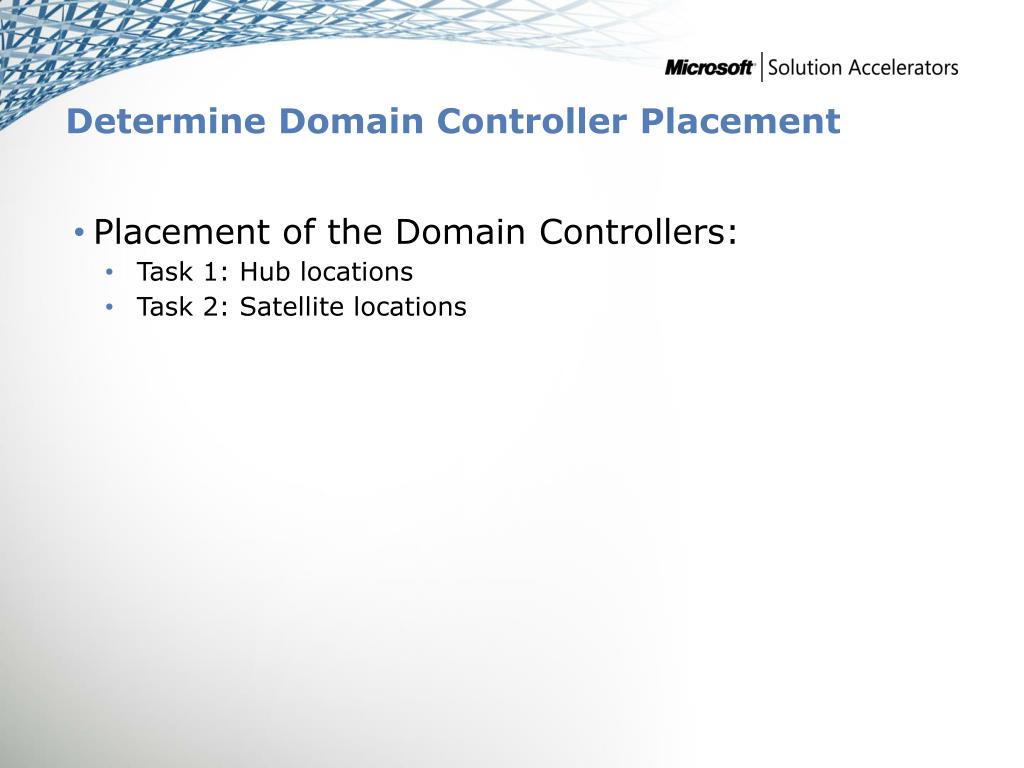 Microsoft | Solution Accelerators

Determine Domain Controller Placement

• Placement of the Domain Controllers:
  • Task 1: Hub locations
  • Task 2: Satellite locations